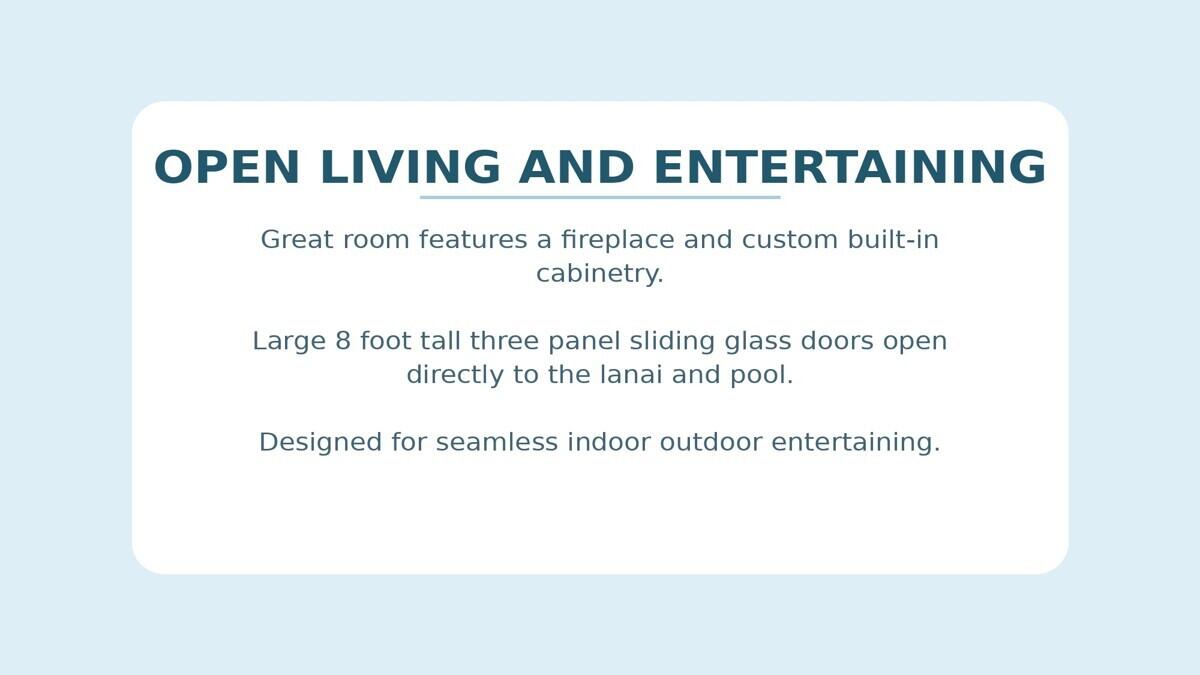 OPEN LIVING AND ENTERTAINING

Great room features a fireplace and custom built-in cabinetry.

Large 8 foot tall three panel sliding glass doors open directly to the lanai and pool.

Designed for seamless indoor outdoor entertaining.